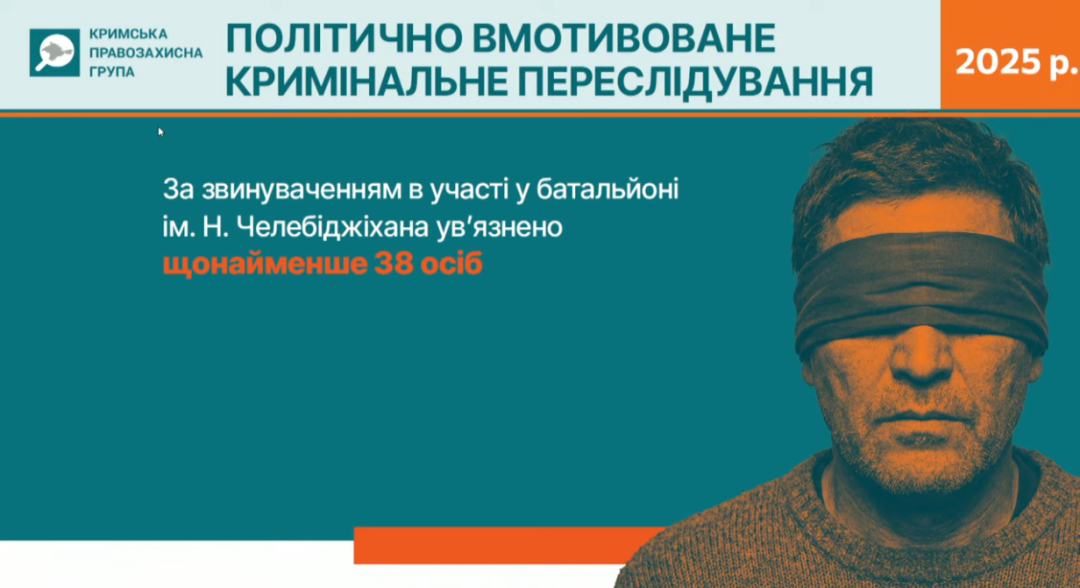 КРИМСЬКА ПРАВОЗАХИСНА ГРУПА

ПОЛІТИЧНО ВМОТИВОВАНЕ КРИМІНАЛЬНЕ ПЕРЕСЛІДУВАННЯ

2025 р.

За звинуваченням в участі у батальйоні ім. Н. Челебіджіхана ув'язнено щонайменше 38 осіб